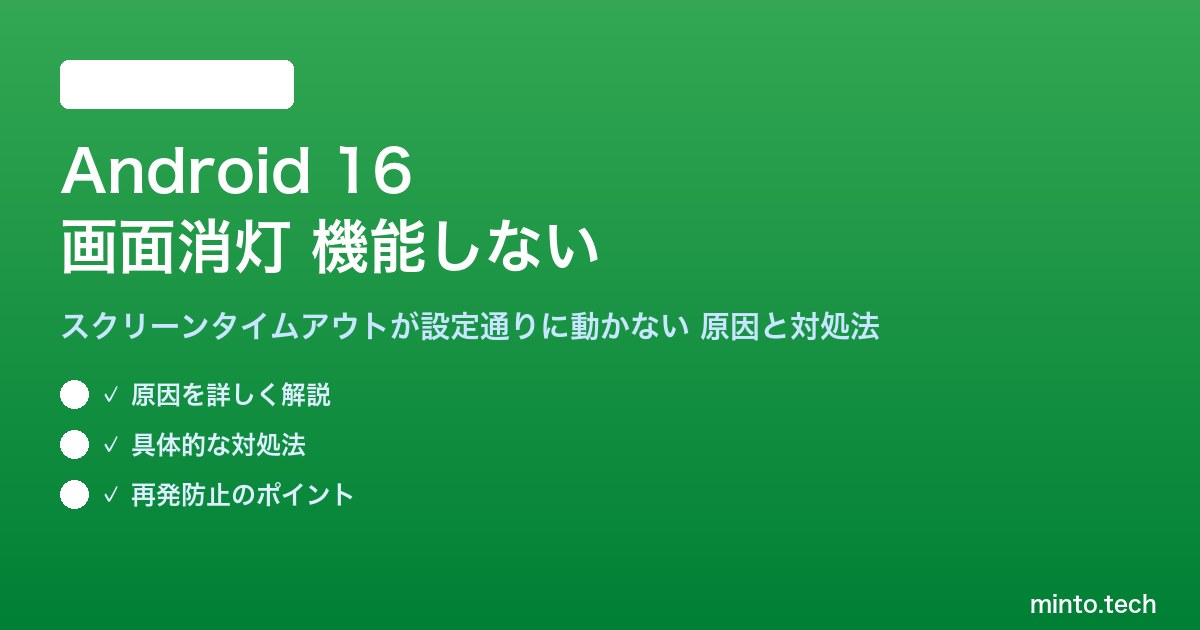 Android 16
画面消灯 機能しない

スクリーンタイムアウトが設定通りに動かない 原因と対処法

✓ 原因を詳しく解説

✓ 具体的な対処法

✓ 再発防止のポイント

minto.tech